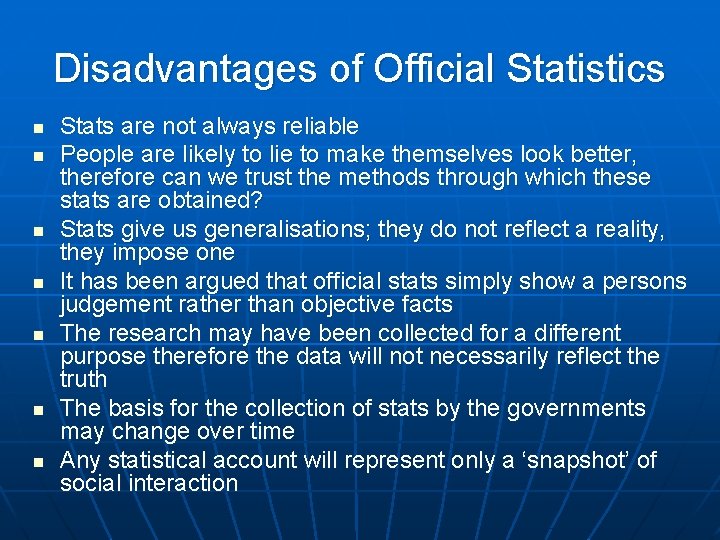 Disadvantages of Official Statistics

• Stats are not always reliable
• People are likely to lie to make themselves look better, therefore can we trust the methods through which these stats are obtained?
• Stats give us generalisations; they do not reflect a reality, they impose one
• It has been argued that official stats simply show a persons judgement rather than objective facts
• The research may have been collected for a different purpose therefore the data will not necessarily reflect the truth
• The basis for the collection of stats by the governments may change over time
• Any statistical account will represent only a 'snapshot' of social interaction